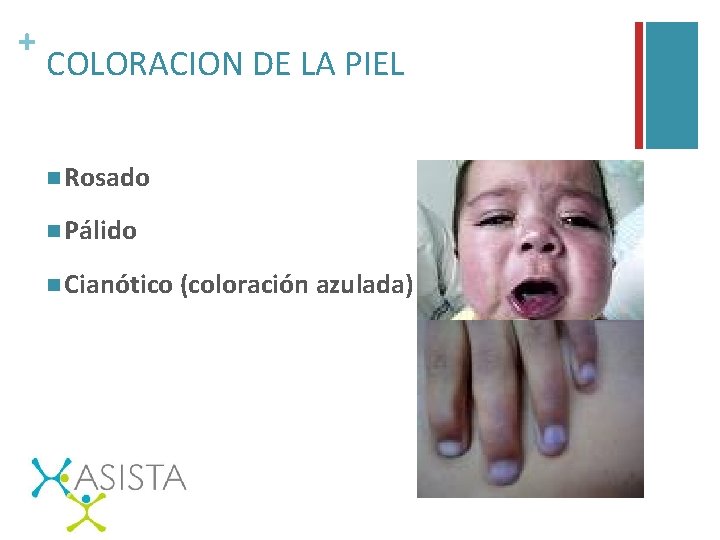 +
COLORACION DE LA PIEL

Rosado

Pálido

Cianótico (coloración azulada)

ASISTA